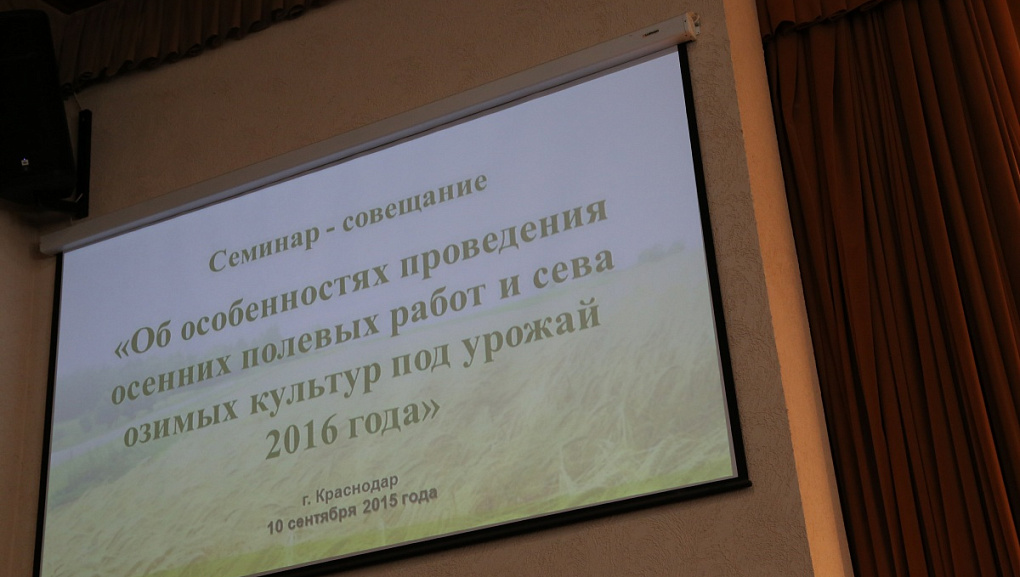 Семинар - совещание

«Об особенностях проведения осенних полевых работ и сева озимых культур под урожай 2016 года»

г. Краснодар
10 сентября 2015 года